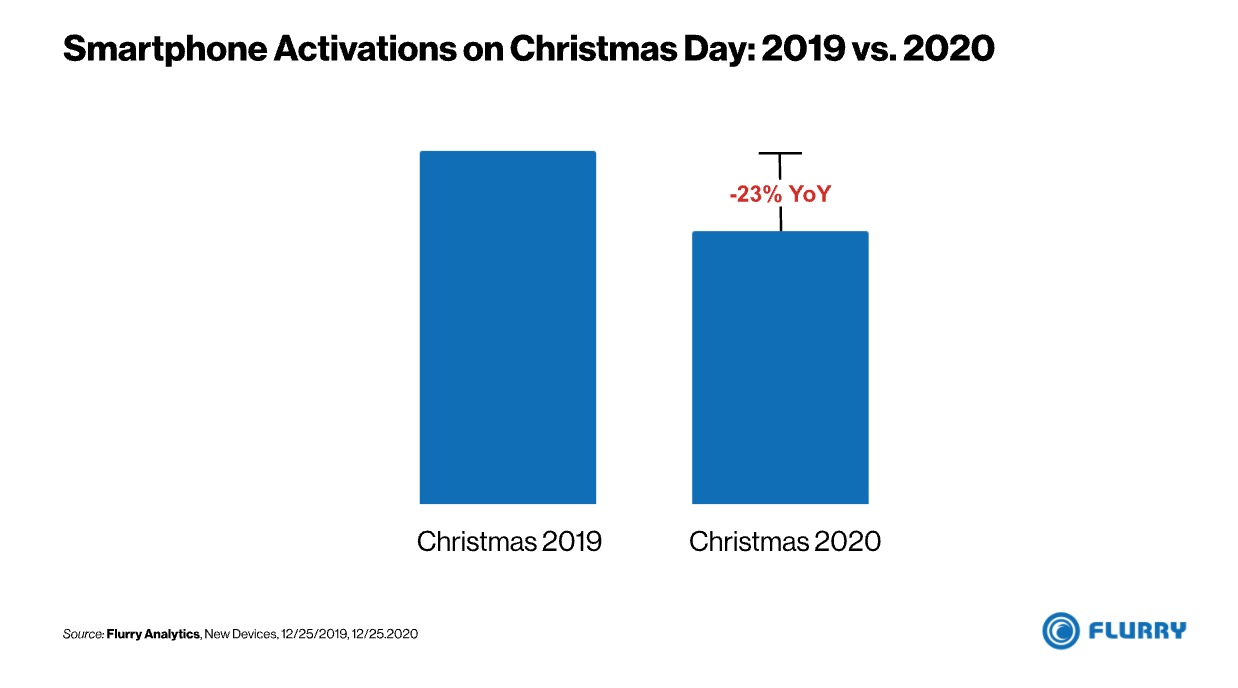 Smartphone Activations on Christmas Day: 2019 vs. 2020

-23% YoY

Christmas 2019

Christmas 2020

Source: Flurry Analytics, New Devices, 12/25/2019, 12/25.2020

FLURRY